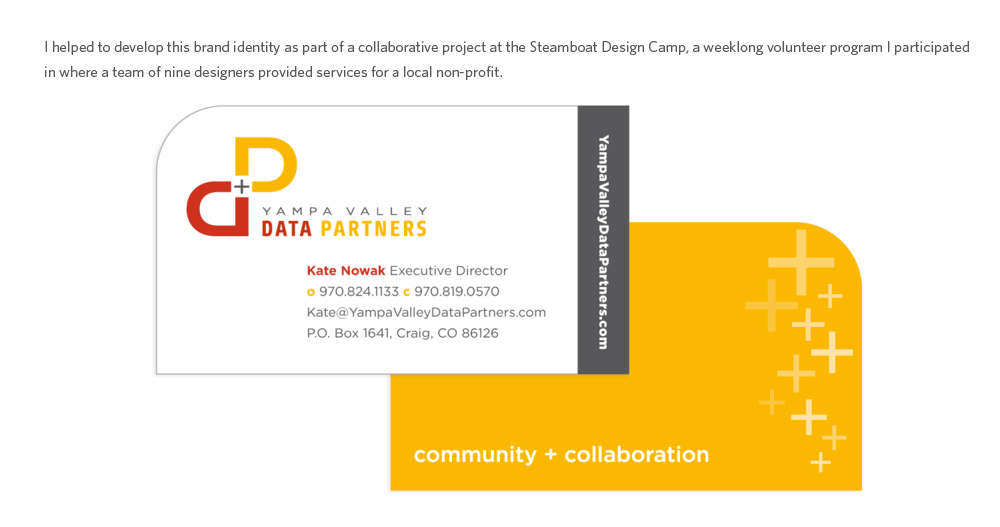 I helped to develop this brand identity as part of a collaborative project at the Steamboat Design Camp, a weeklong volunteer program I participated in where a team of nine designers provided services for a local non-profit.

YAMPA VALLEY
DATA PARTNERS

Kate Nowak Executive Director
o 970.824.1133 c 970.819.0570
Kate@YampaValleyDataPartners.com
P.O. Box 1641, Craig, CO 86126

YampaValleyDataPartners.com

community + collaboration